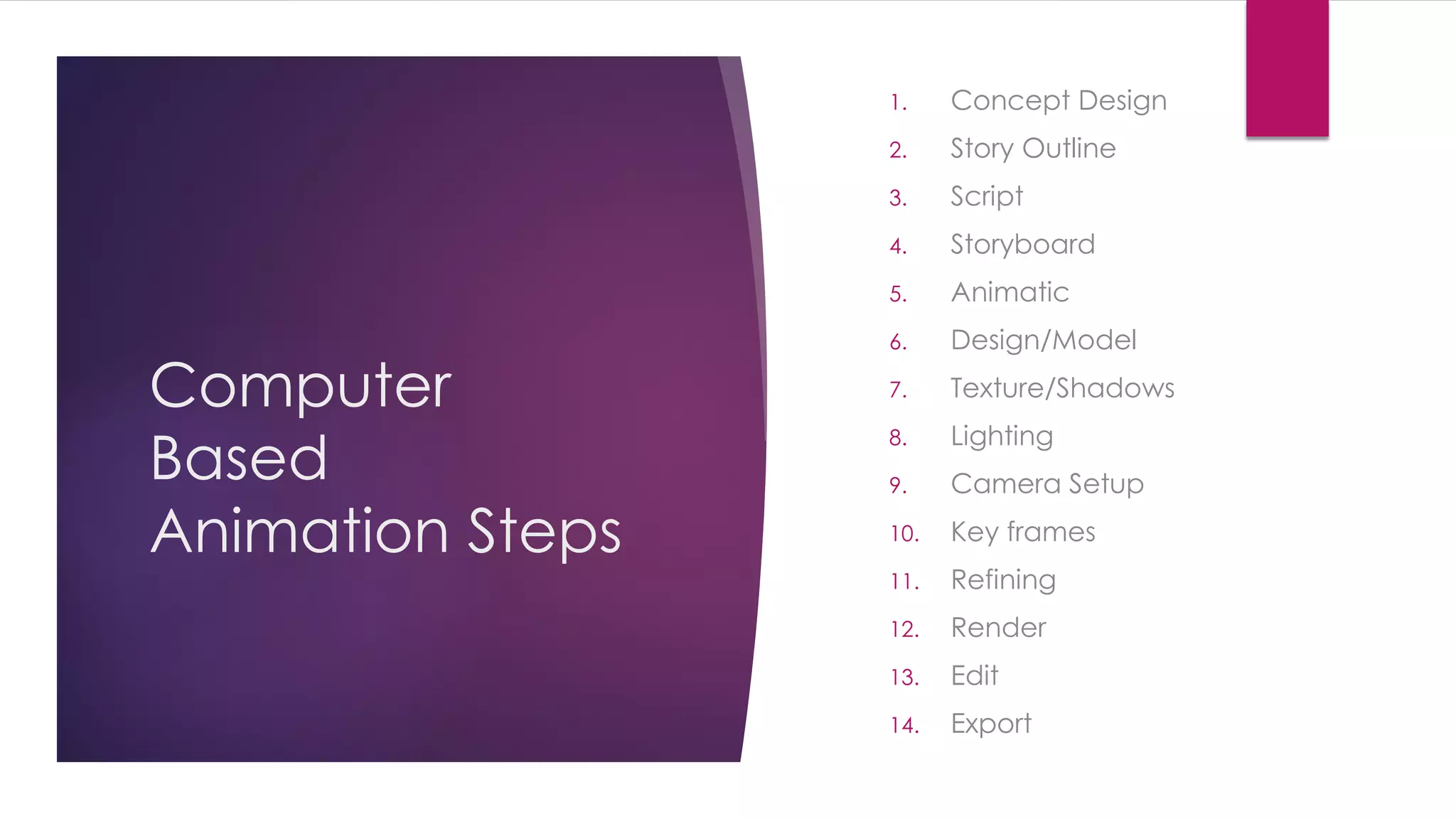 Computer Based Animation Steps

1. Concept Design
2. Story Outline
3. Script
4. Storyboard
5. Animatic
6. Design/Model
7. Texture/Shadows
8. Lighting
9. Camera Setup
10. Key frames
11. Refining
12. Render
13. Edit
14. Export